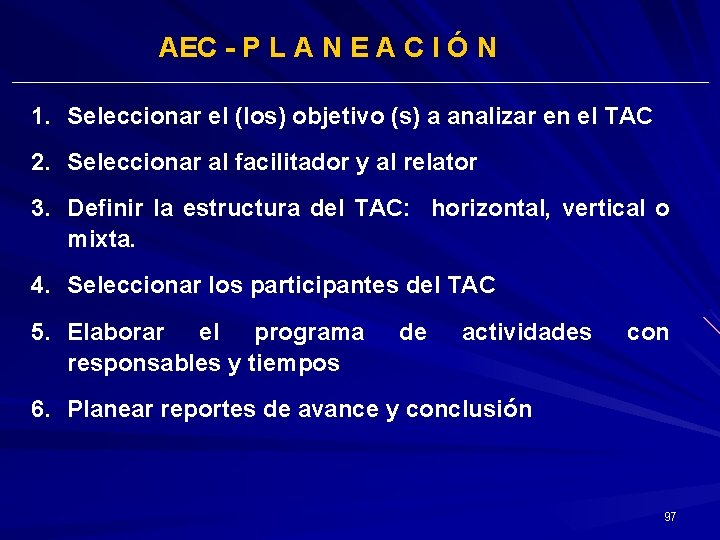 AEC - P L A N E A C I Ó N

1. Seleccionar el (los) objetivo (s) a analizar en el TAC

2. Seleccionar al facilitador y al relator

3. Definir la estructura del TAC: horizontal, vertical o mixta.

4. Seleccionar los participantes del TAC

5. Elaborar el programa de actividades con responsables y tiempos

6. Planear reportes de avance y conclusión

97